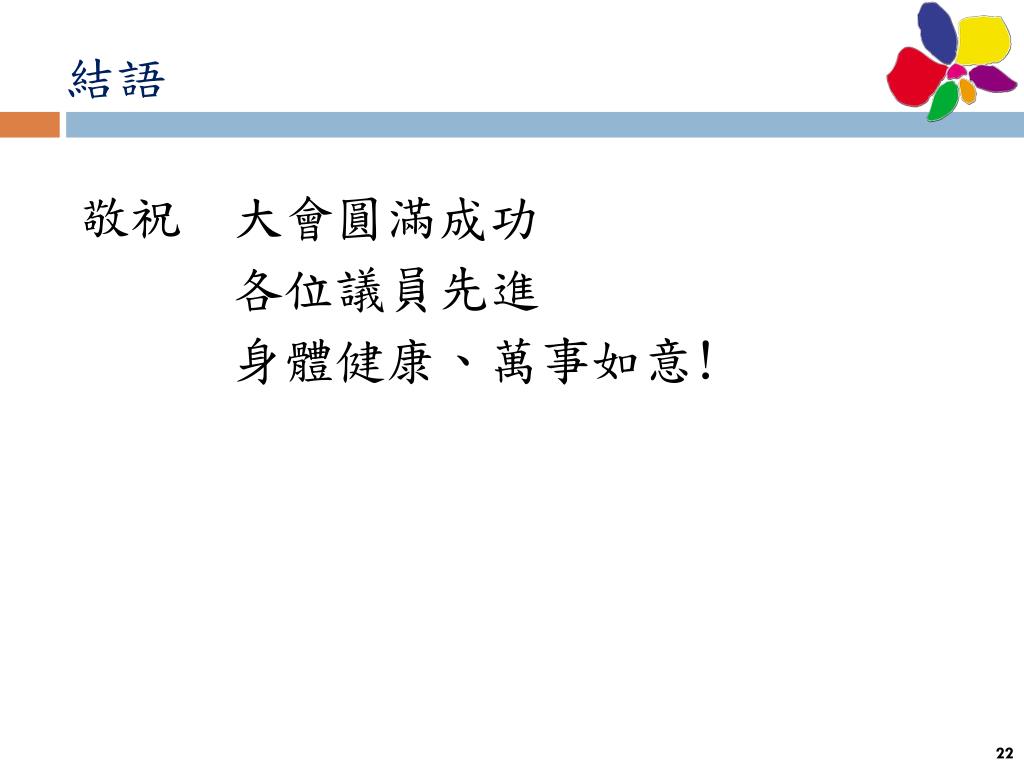 結語

敬祝　大會圓滿成功
　　　各位議員先進
　　　身體健康、萬事如意!

22